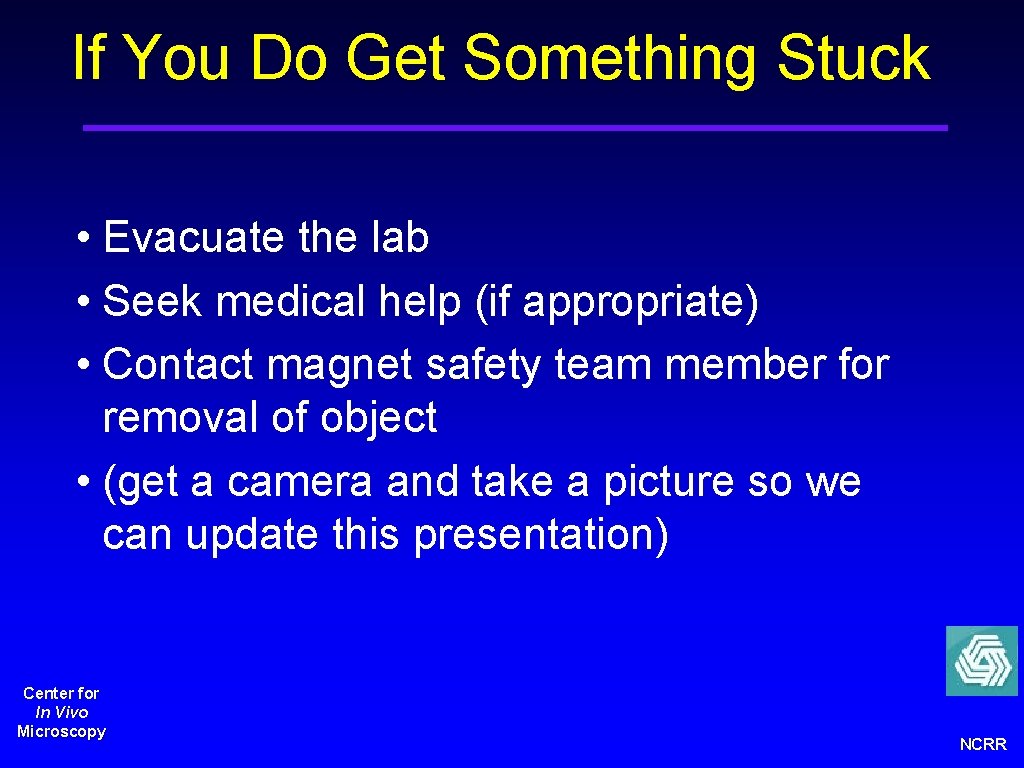 If You Do Get Something Stuck

• Evacuate the lab
• Seek medical help (if appropriate)
• Contact magnet safety team member for removal of object
• (get a camera and take a picture so we can update this presentation)

Center for
In Vivo
Microscopy

NCRR